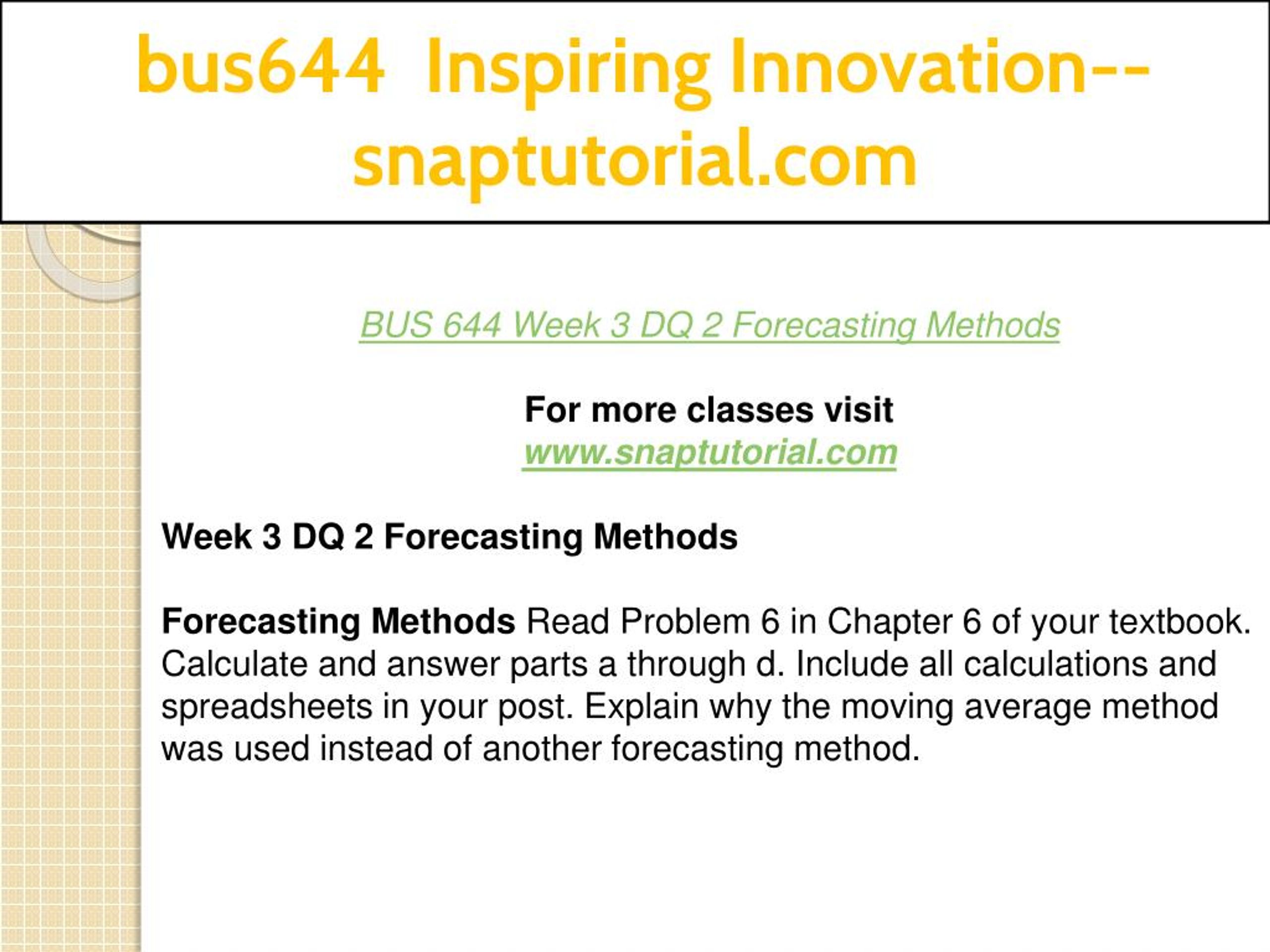 bus644 Inspiring Innovation--snaptutorial.com

BUS 644 Week 3 DQ 2 Forecasting Methods

For more classes visit
www.snaptutorial.com

Week 3 DQ 2 Forecasting Methods

Forecasting Methods Read Problem 6 in Chapter 6 of your textbook. Calculate and answer parts a through d. Include all calculations and spreadsheets in your post. Explain why the moving average method was used instead of another forecasting method.